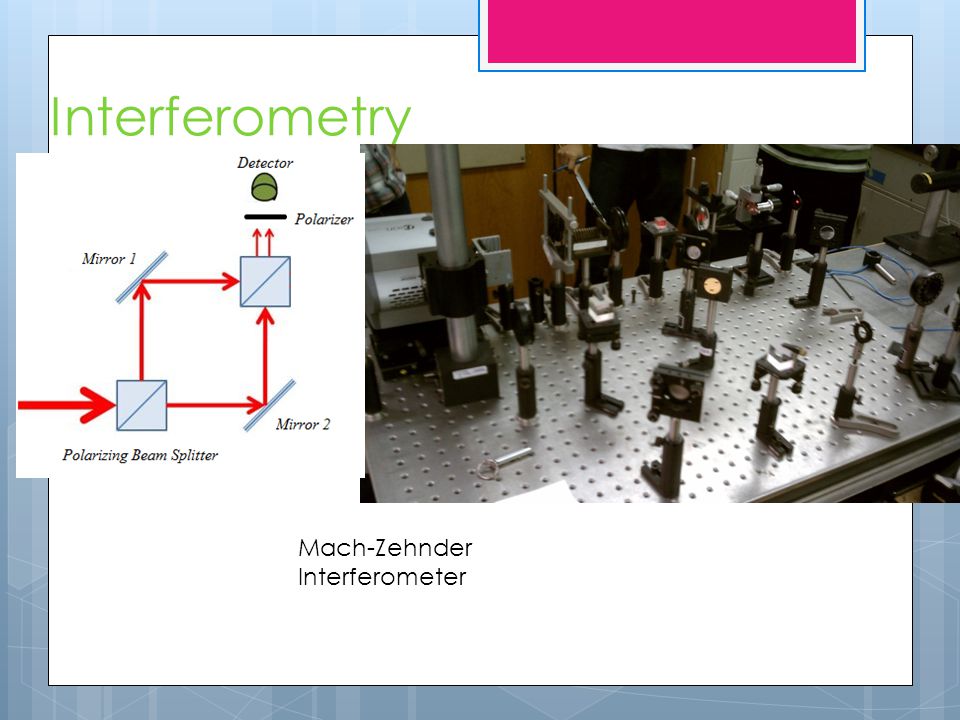 Interferometry

Detector
Polarizer
Mirror 1
Mirror 2
Polarizing Beam Splitter

Mach-Zehnder Interferometer